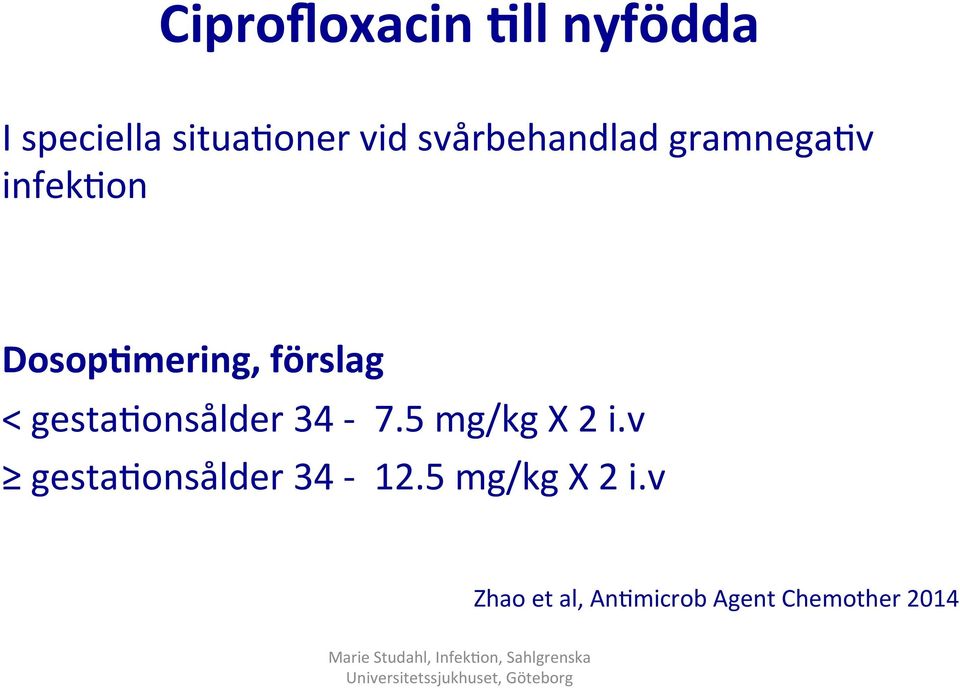 Ciprofloxacin till nyfödda

I speciella situationer vid svårbehandlad gramnegativ infektion

Dosoptimering, förslag
< gestationsålder 34 - 7.5 mg/kg X 2 i.v
≥ gestationsålder 34 - 12.5 mg/kg X 2 i.v

Zhao et al, Antimicrob Agent Chemother 2014

Marie Studahl, Infektion, Sahlgrenska Universitetssjukhuset, Göteborg